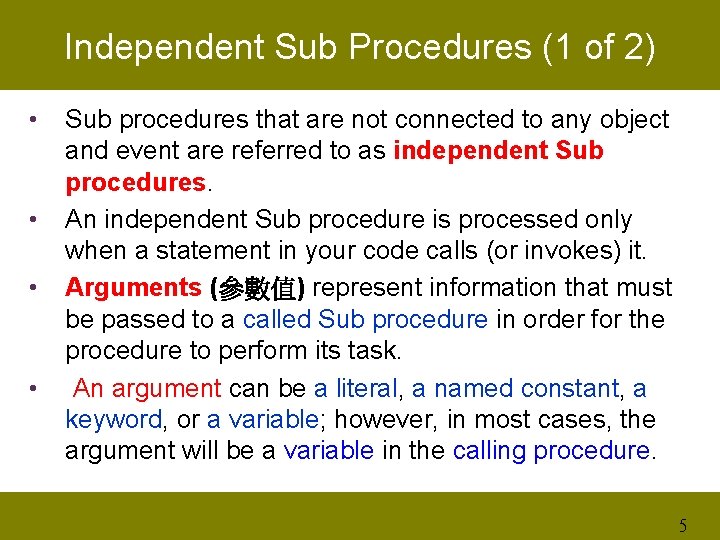 Independent Sub Procedures (1 of 2)

• Sub procedures that are not connected to any object and event are referred to as independent Sub procedures.

• An independent Sub procedure is processed only when a statement in your code calls (or invokes) it.

• Arguments (參數值) represent information that must be passed to a called Sub procedure in order for the procedure to perform its task.

• An argument can be a literal, a named constant, a keyword, or a variable; however, in most cases, the argument will be a variable in the calling procedure.

5